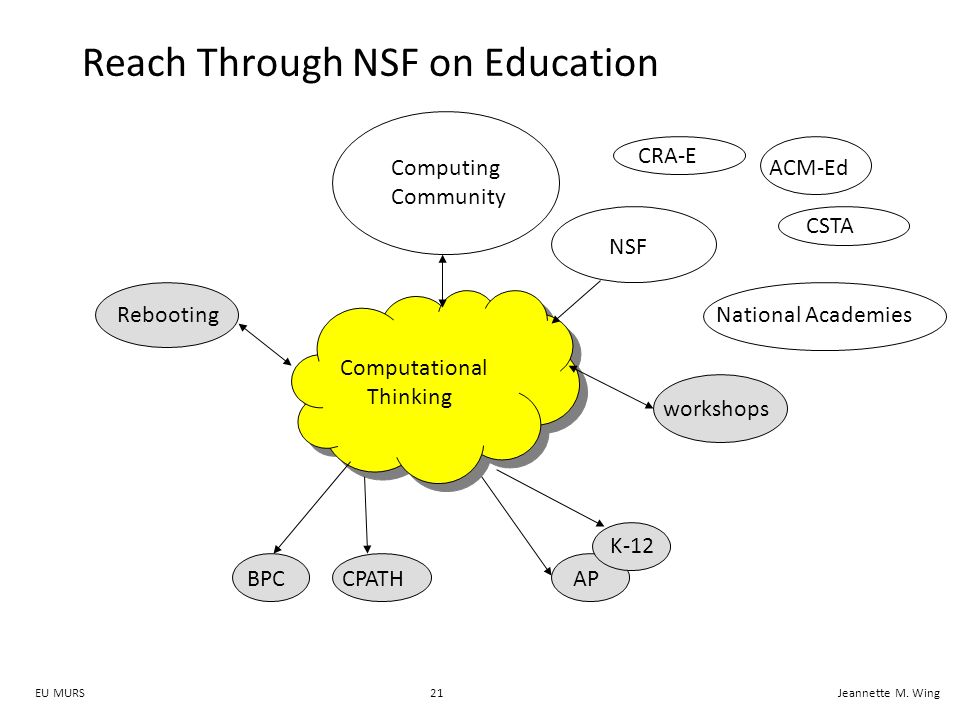 Reach Through NSF on Education

Computing Community

CRA-E

ACM-Ed

CSTA

NSF

Rebooting

National Academies

Computational Thinking

workshops

K-12

BPC

CPATH

AP

EU MURS

21

Jeannette M. Wing